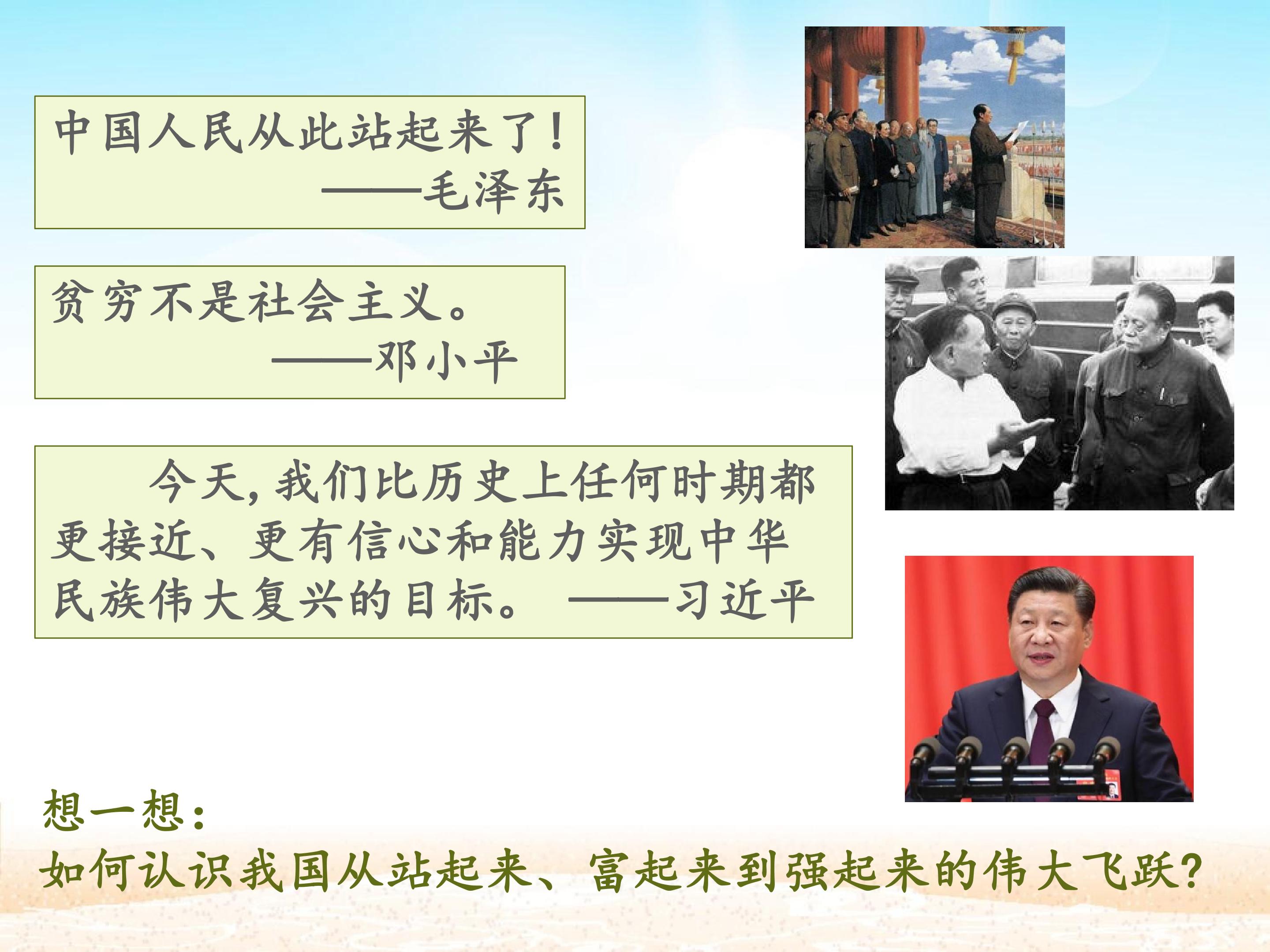 中国人民从此站起来了！
——毛泽东

贫穷不是社会主义。
——邓小平

今天，我们比历史上任何时期都更接近、更有信心和能力实现中华民族伟大复兴的目标。 ——习近平

想一想：
如何认识我国从站起来、富起来到强起来的伟大飞跃？